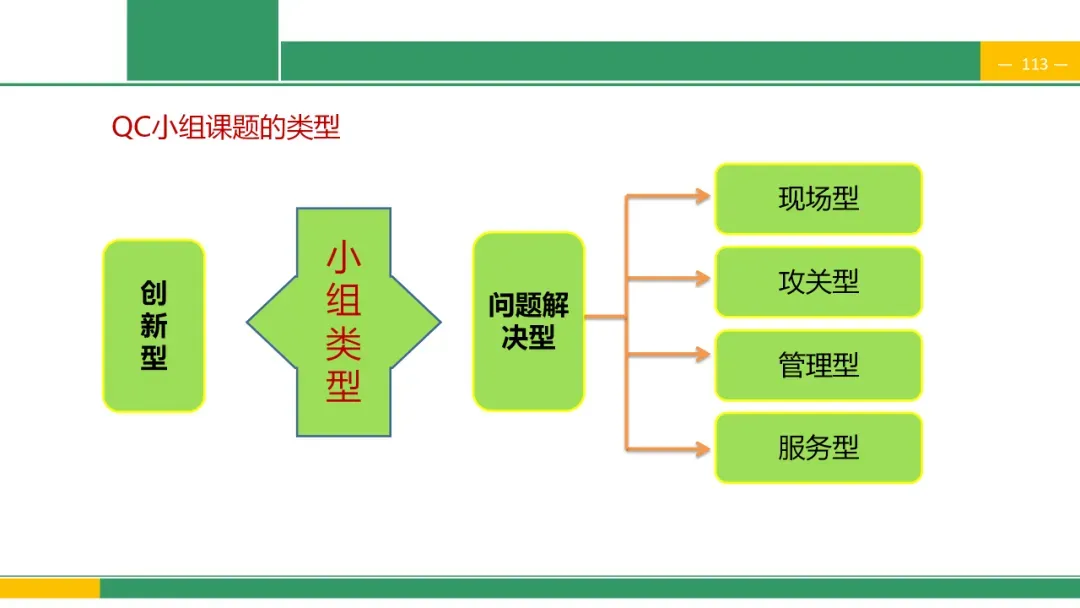 — 113 —

QC小组课题的类型

创新型

小组类型

问题解决型

现场型

攻关型

管理型

服务型